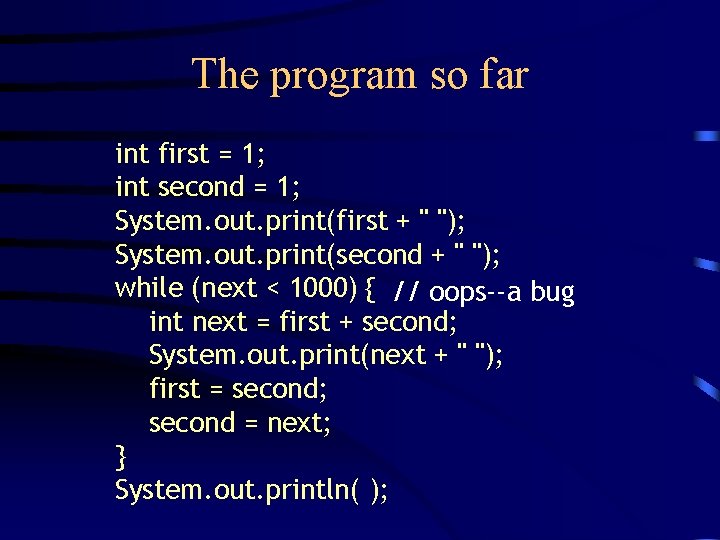 The program so far

int first = 1;
int second = 1;
System.out.print(first + " ");
System.out.print(second + " ");
while (next < 1000) { // oops--a bug
int next = first + second;
System.out.print(next + " ");
first = second;
second = next;
}
System.out.println( );